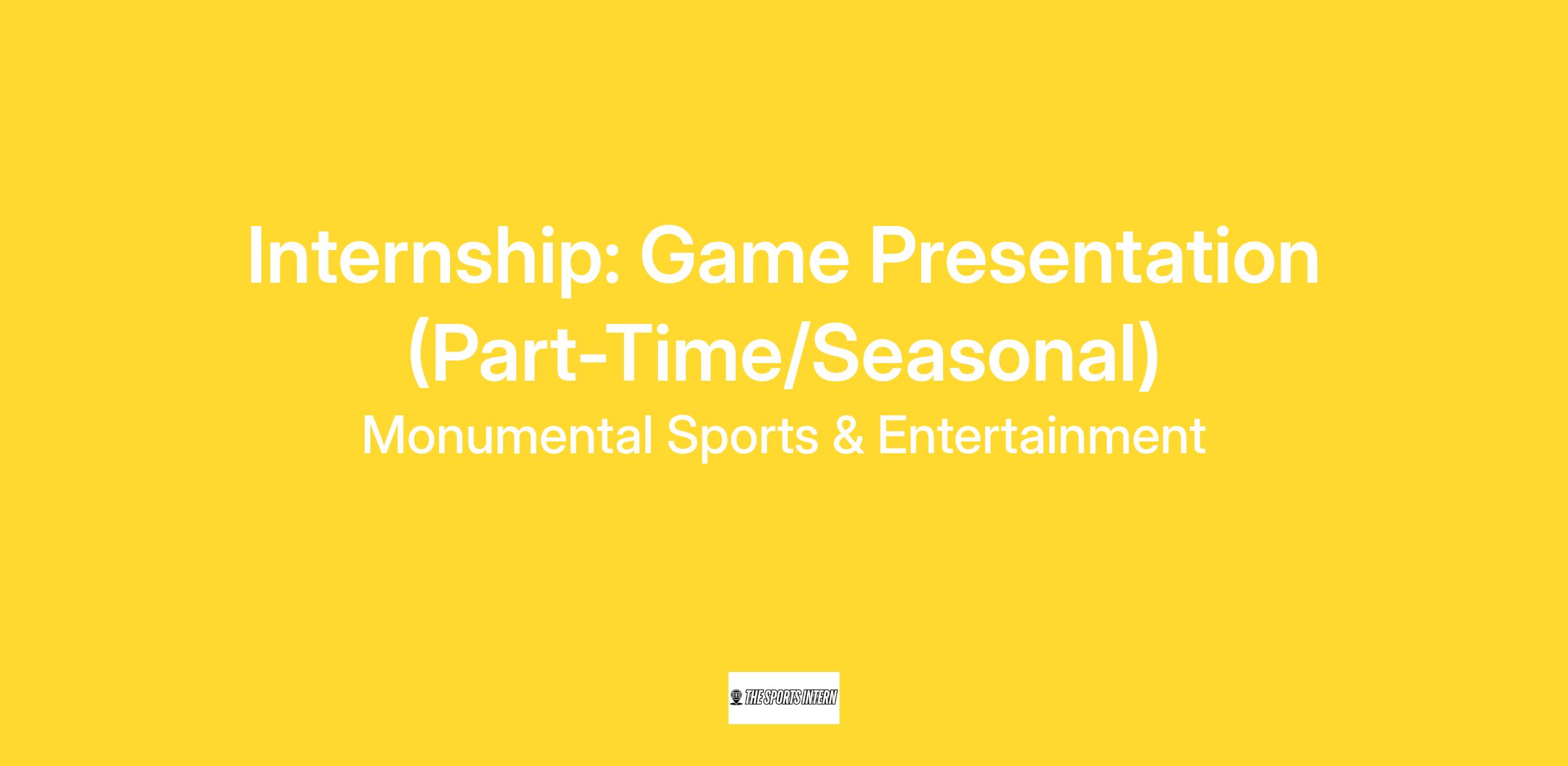 Internship: Game Presentation (Part-Time/Seasonal)

Monumental Sports & Entertainment

THE SPORTS INTERN